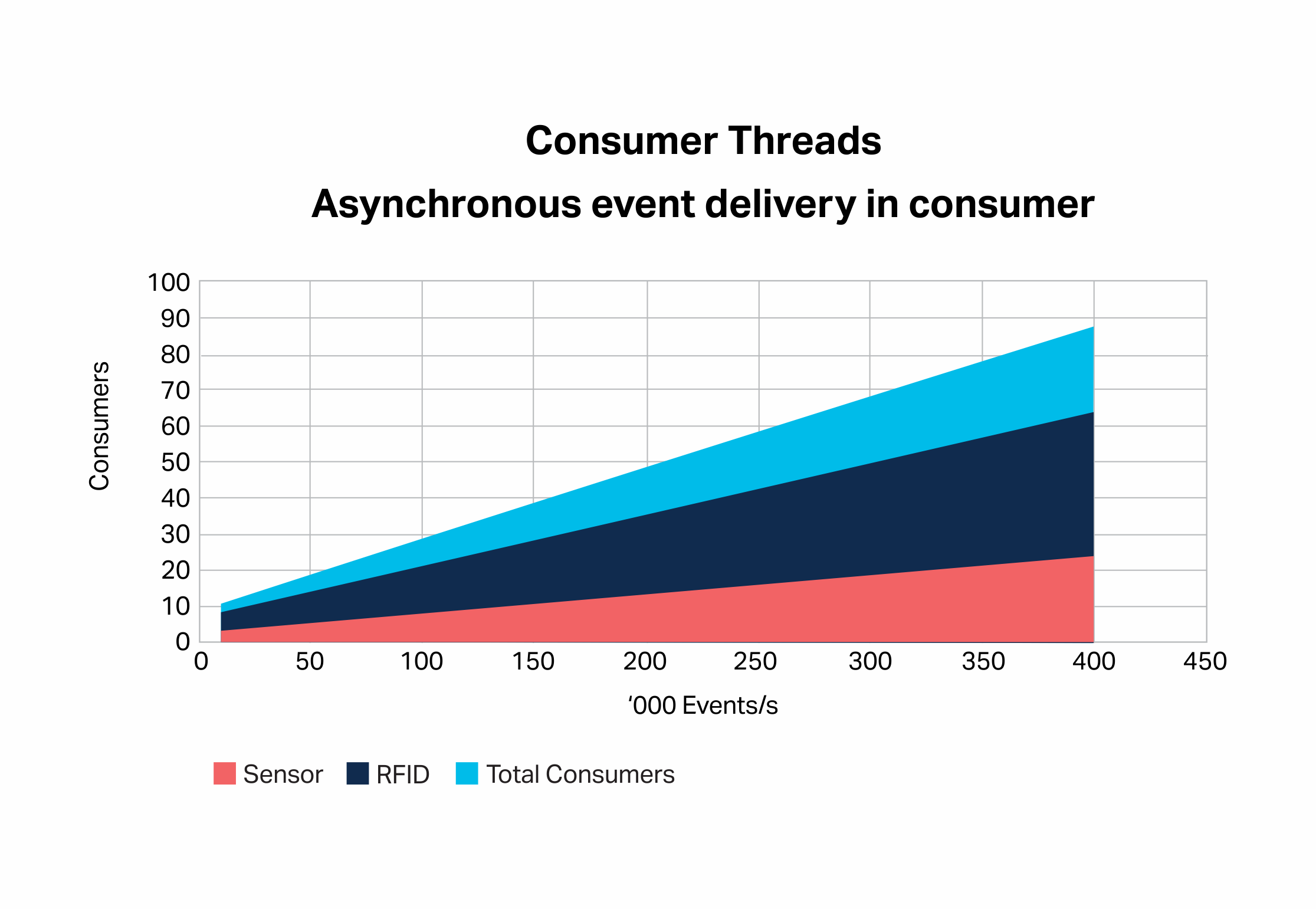 Consumer Threads
Asynchronous event delivery in consumer

Consumers

100
90
80
70
60
50
40
30
20
10
0

0 50 100 150 200 250 300 350 400 450

‘000 Events/s

Sensor RFID Total Consumers